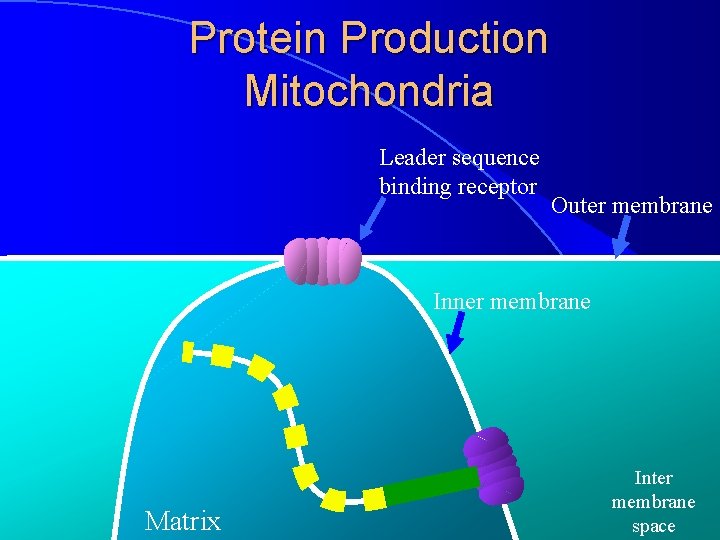 Protein Production
Mitochondria

Leader sequence
binding receptor

Outer membrane

Inner membrane

Matrix

Inter
membrane
space